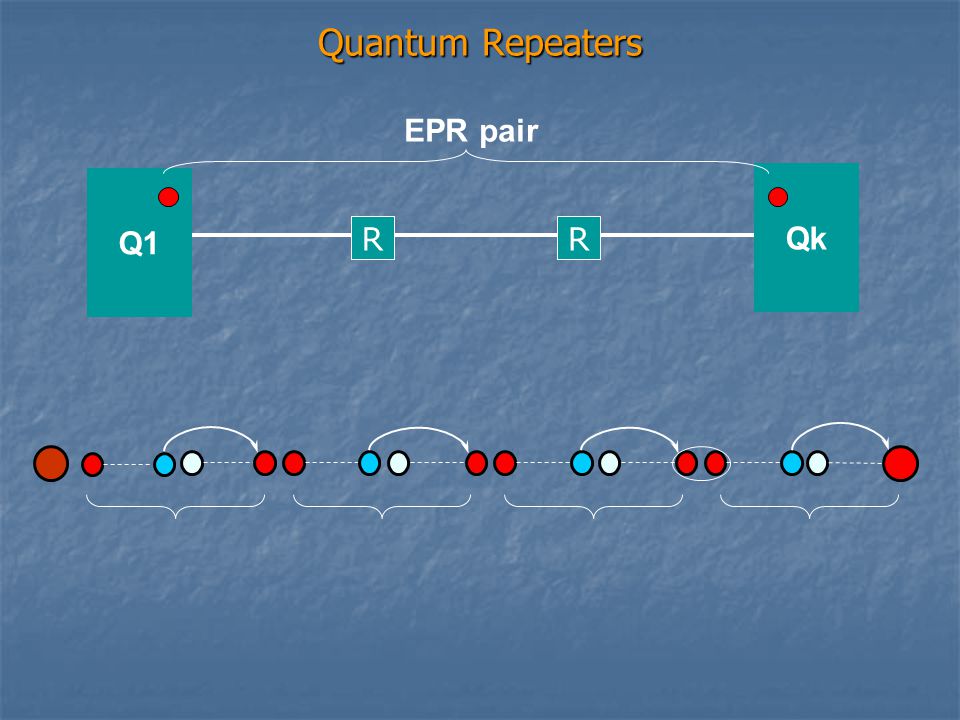 Quantum Repeaters

EPR pair

Q1

R

R

Qk